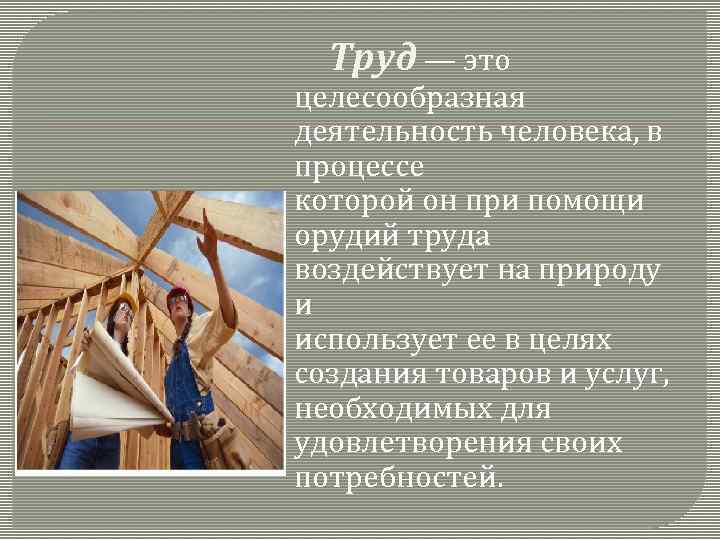 Труд — это целесообразная деятельность человека, в процессе которой он при помощи орудий труда воздействует на природу и использует ее в целях создания товаров и услуг, необходимых для удовлетворения своих потребностей.